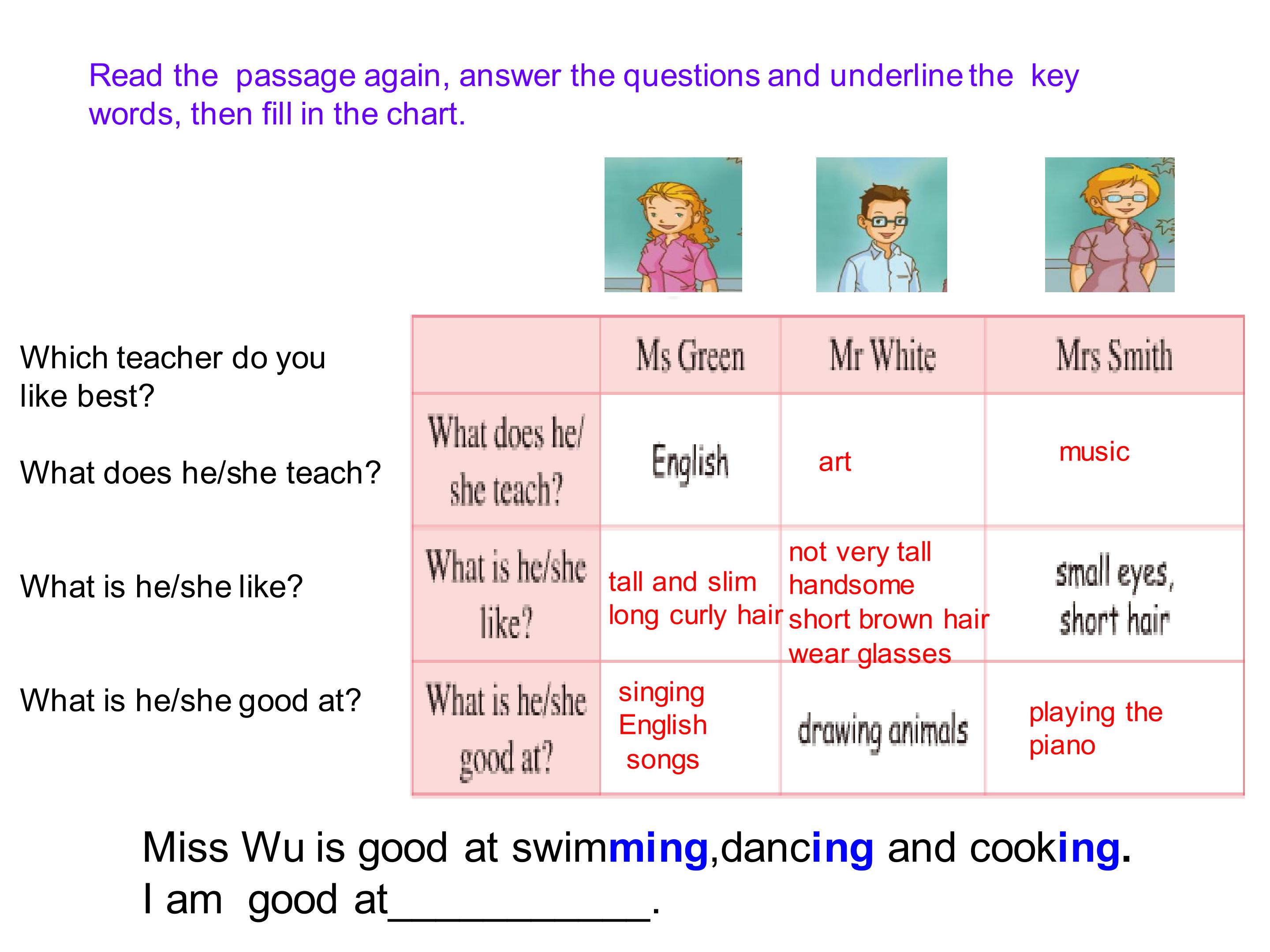 Read the passage again, answer the questions and underline the key words, then fill in the chart.

Which teacher do you like best?

What does he/she teach?

What is he/she like?

What is he/she good at?

| | Ms Green | Mr White | Mrs Smith |
|---|---|---|---|
| What does he/ she teach? | English | art | music |
| What is he/she like? | tall and slim long curly hair | not very tall handsome short brown hair wear glasses | small eyes, short hair |
| What is he/she good at? | singing English songs | drawing animals | playing the piano |

Miss Wu is good at swimming,dancing and cooking.
I am good at____.